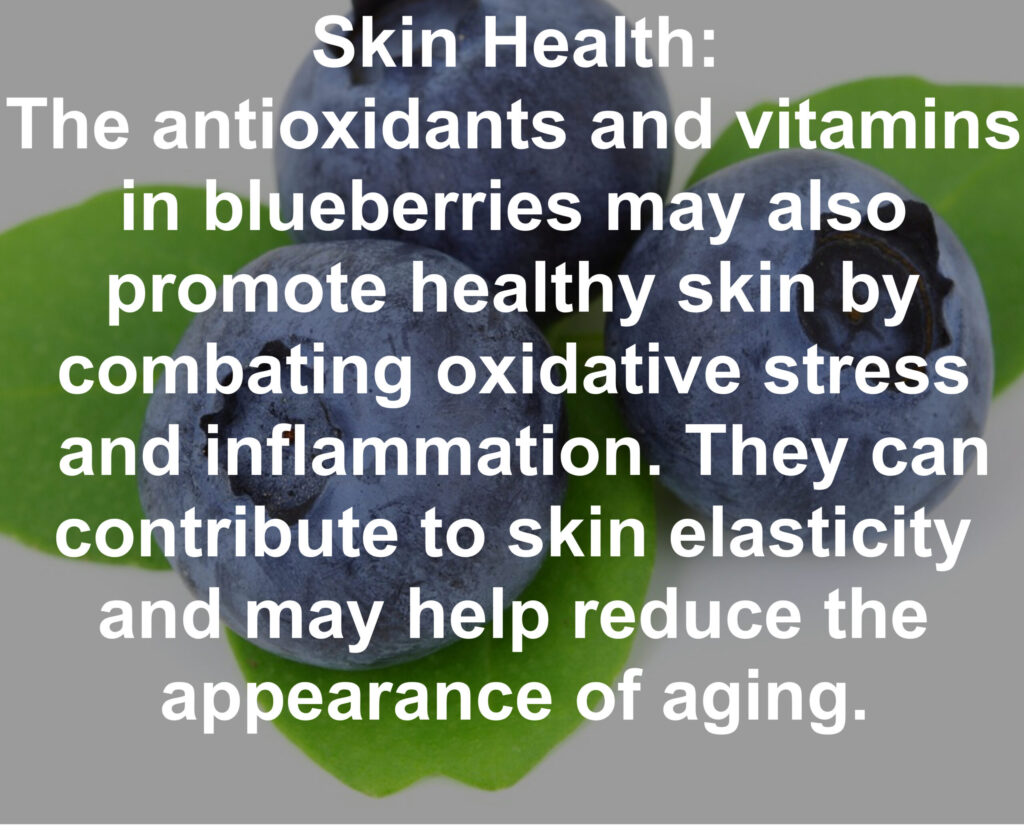 Skin Health:
The antioxidants and vitamins in blueberries may also promote healthy skin by combating oxidative stress and inflammation. They can contribute to skin elasticity and may help reduce the appearance of aging.